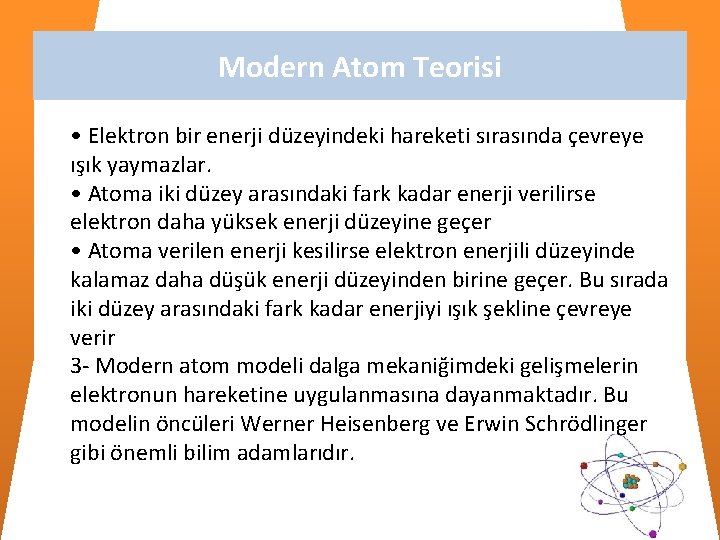 Modern Atom Teorisi

• Elektron bir enerji düzeyindeki hareketi sırasında çevreye ışık yaymazlar.
• Atoma iki düzey arasındaki fark kadar enerji verilirse elektron daha yüksek enerji düzeyine geçer
• Atoma verilen enerji kesilirse elektron enerjili düzeyinde kalamaz daha düşük enerji düzeyinden birine geçer. Bu sırada iki düzey arasındaki fark kadar enerjiyi ışık şekline çevreye verir
3- Modern atom modeli dalga mekaniğimdeki gelişmelerin elektronun hareketine uygulanmasına dayanmaktadır. Bu modelin öncüleri Werner Heisenberg ve Erwin Schrödlinger gibi önemli bilim adamlarıdır.